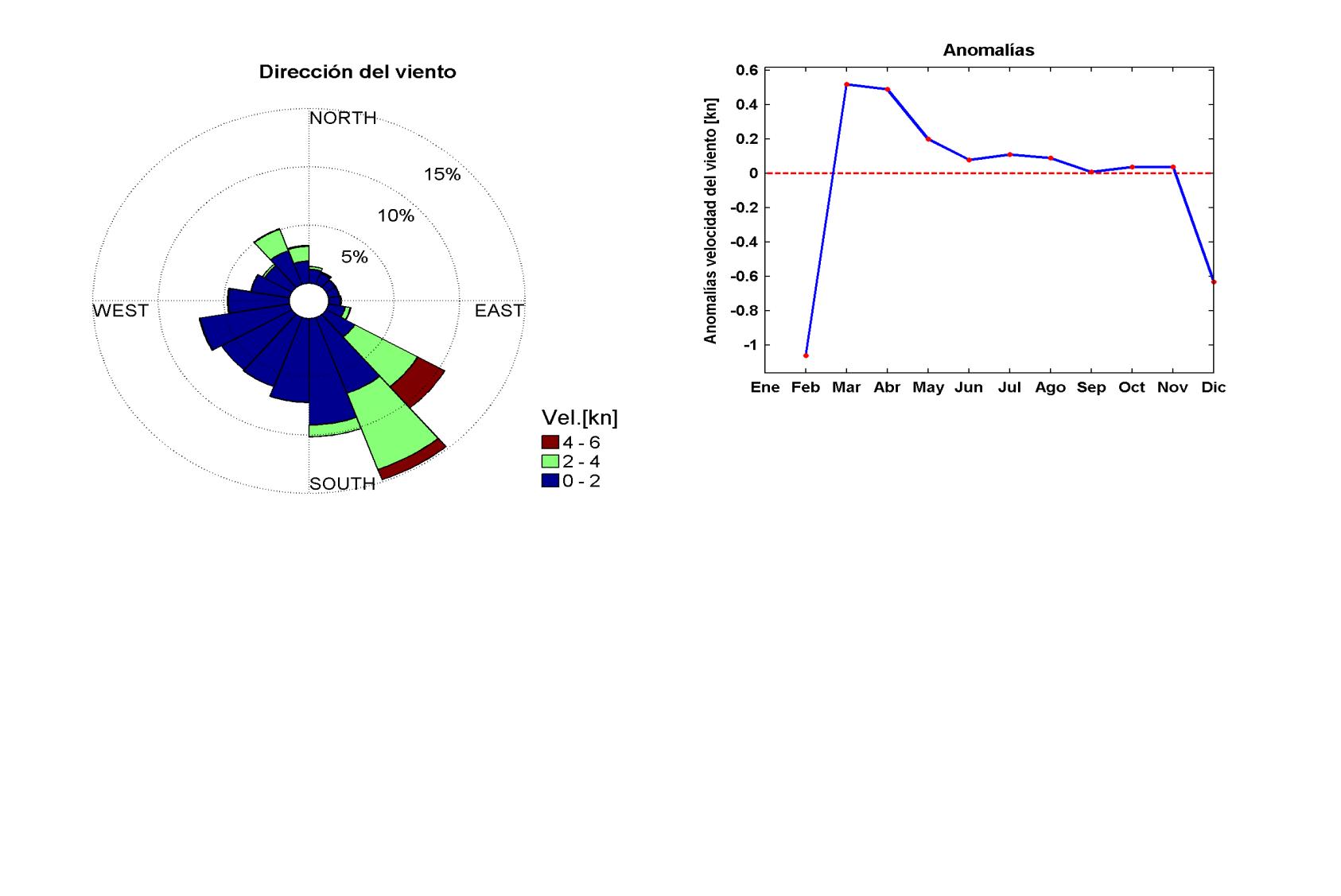 Dirección del viento

NORTH
15%
10%
5%
WEST
EAST
SOUTH

Vel.[kn]
4 - 6
2 - 4
0 - 2

Anomalías

Anomalías velocidad del viento [kn]

0.6
0.4
0.2
0
-0.2
-0.4
-0.6
-0.8
-1

Ene Feb Mar Abr May Jun Jul Ago Sep Oct Nov Dic